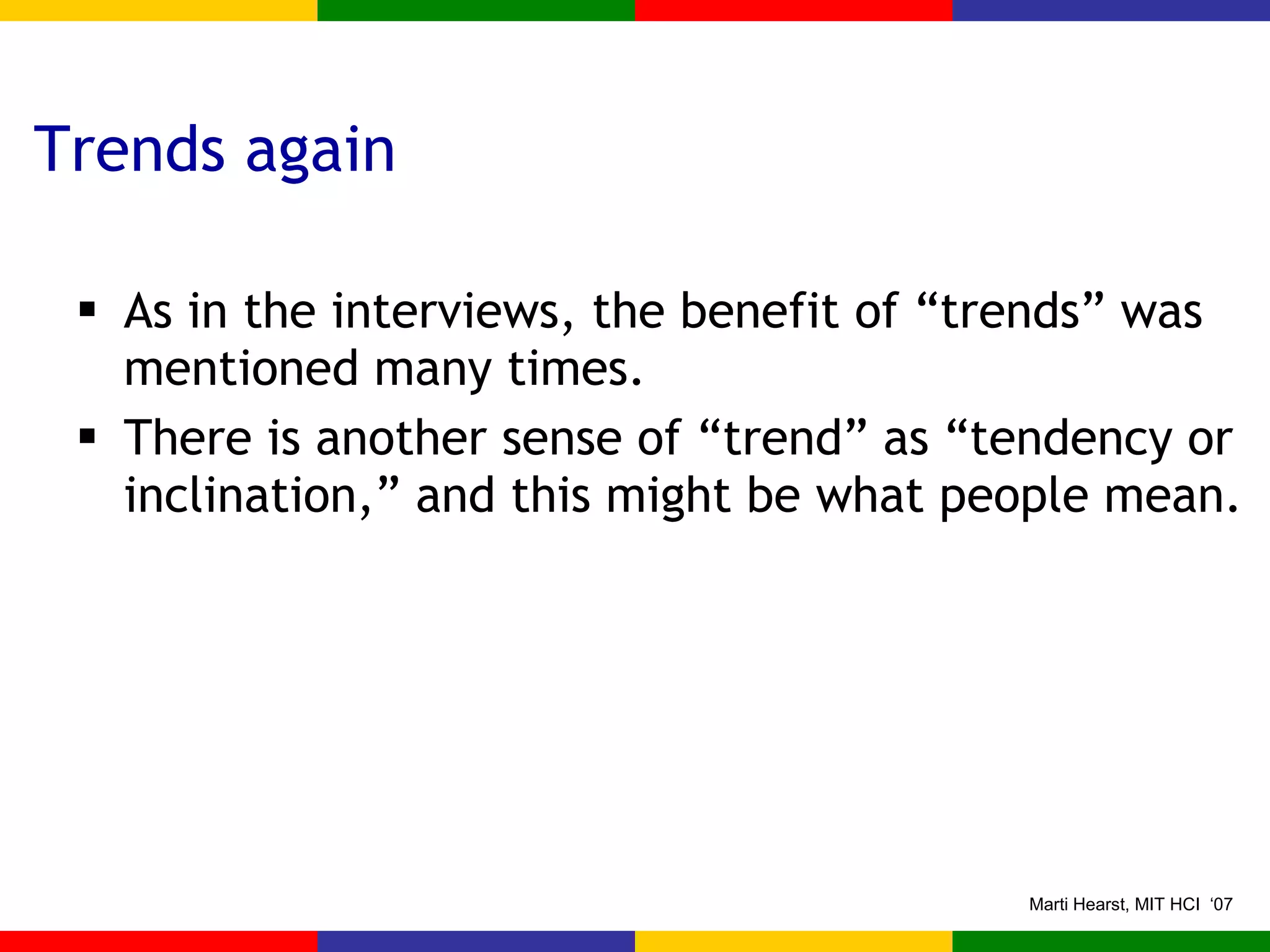 Trends again

▪ As in the interviews, the benefit of “trends” was mentioned many times.

▪ There is another sense of “trend” as “tendency or inclination,” and this might be what people mean.

Marti Hearst, MIT HCI ‘07